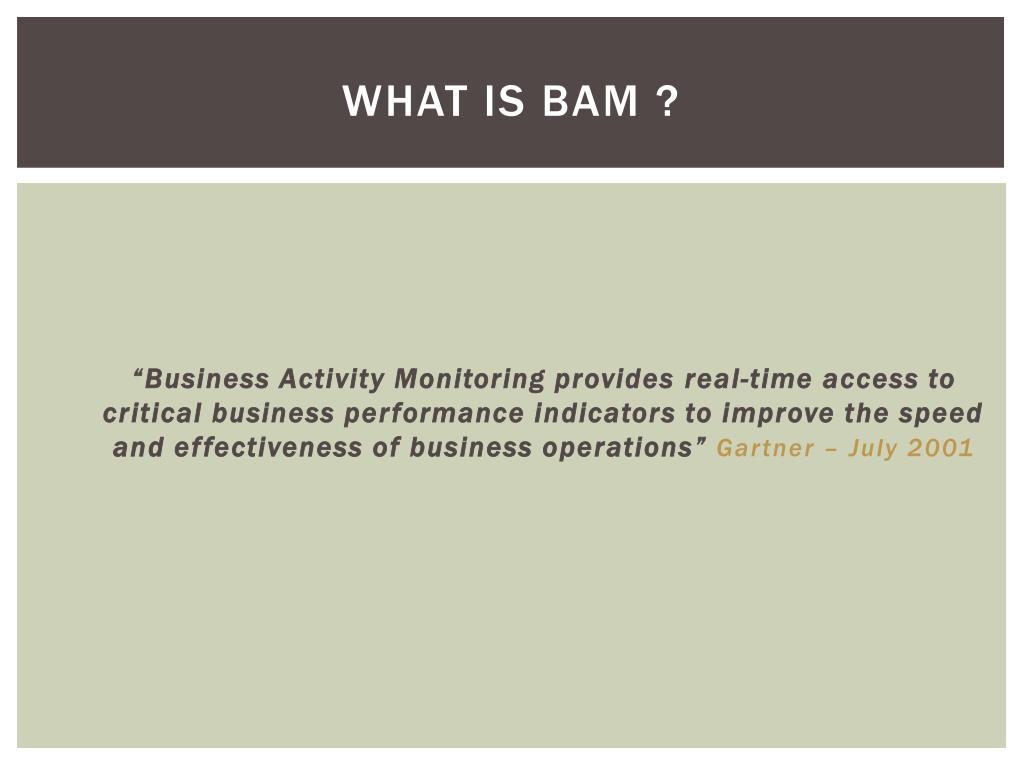 WHAT IS BAM ?

“Business Activity Monitoring provides real-time access to critical business performance indicators to improve the speed and effectiveness of business operations” Gartner – July 2001